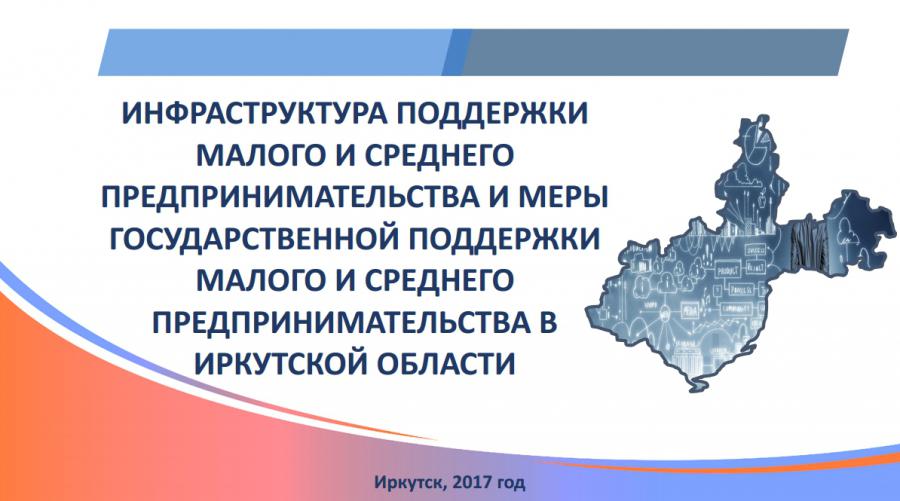 ИНФРАСТРУКТУРА ПОДДЕРЖКИ МАЛОГО И СРЕДНЕГО ПРЕДПРИНИМАТЕЛЬСТВА И МЕРЫ ГОСУДАРСТВЕННОЙ ПОДДЕРЖКИ МАЛОГО И СРЕДНЕГО ПРЕДПРИНИМАТЕЛЬСТВА В ИРКУТСКОЙ ОБЛАСТИ

Иркутск, 2017 год